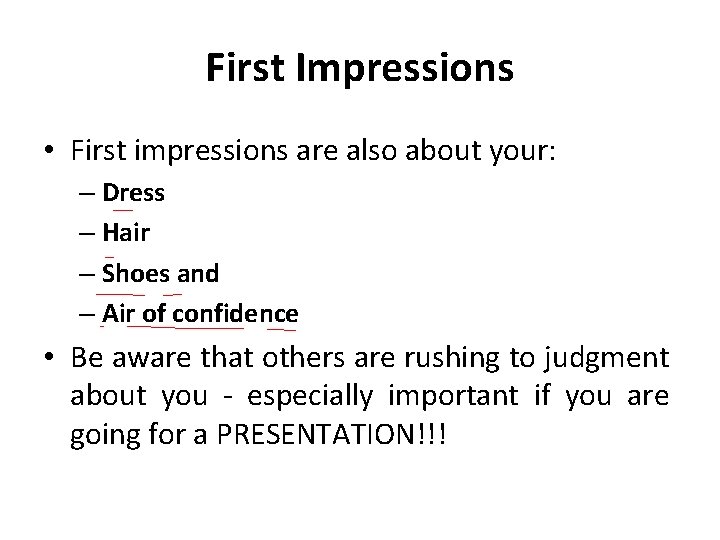 First Impressions

• First impressions are also about your:
– Dress
– Hair
– Shoes and
– Air of confidence

• Be aware that others are rushing to judgment about you - especially important if you are going for a PRESENTATION!!!